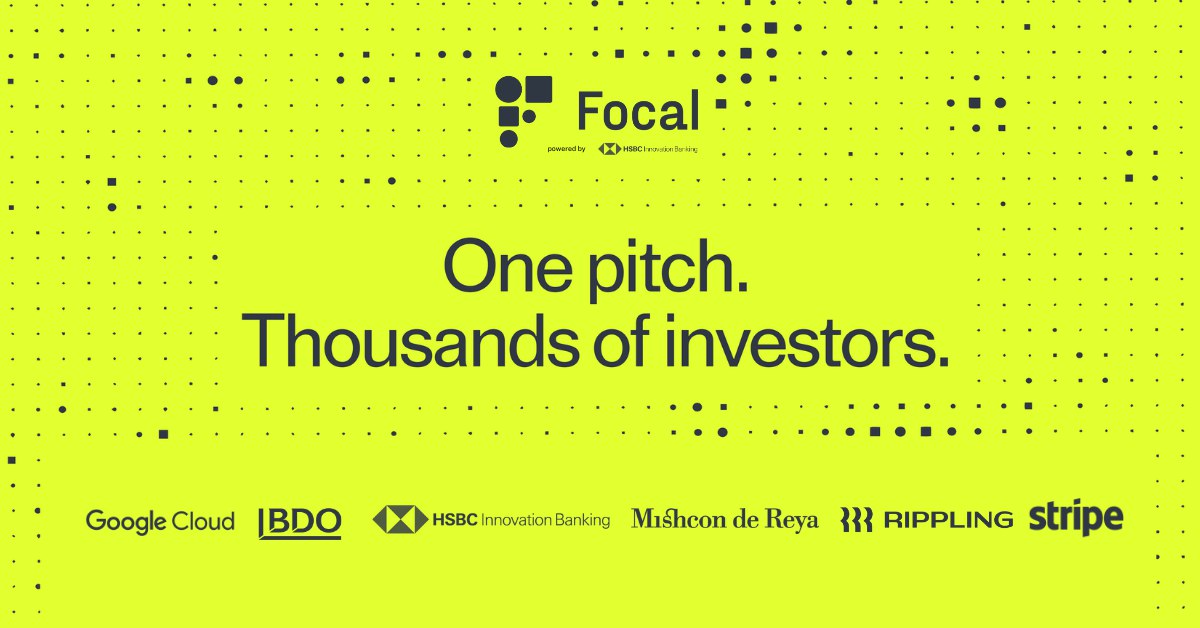 Focal

powered by HSBC Innovation Banking

One pitch.
Thousands of investors.

Google Cloud BDO HSBC Innovation Banking Mishcon de Reya RIPPLING stripe